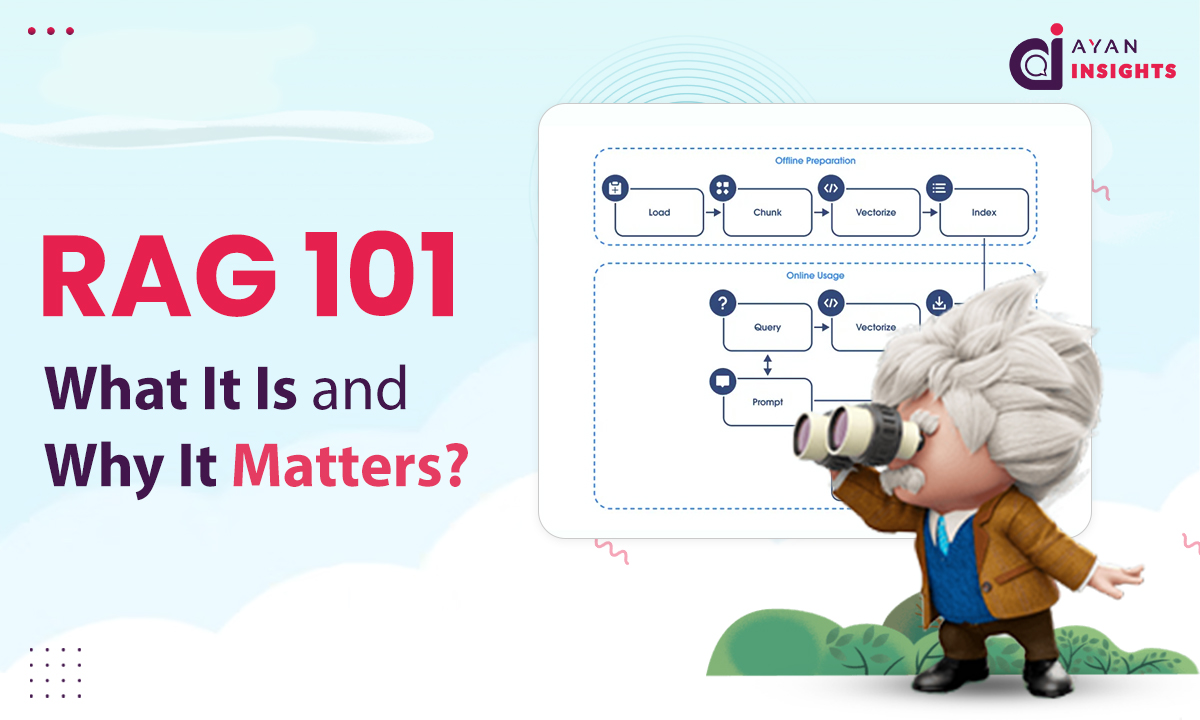 AYAN INSIGHTS

RAG 101

What It Is and Why It Matters?

Offline Preparation

Load

Chunk

Vectorize

Index

Online Usage

Query

Vectorize

Prompt